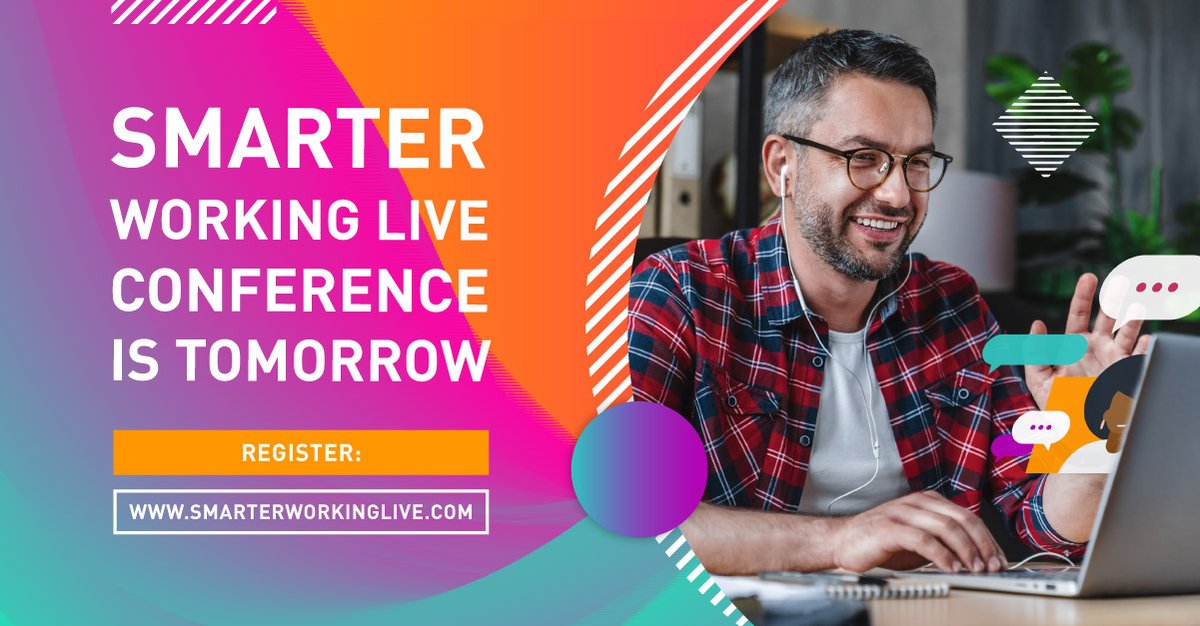 SMARTER WORKING LIVE CONFERENCE IS TOMORROW

REGISTER:

WWW.SMARTERWORKINGLIVE.COM